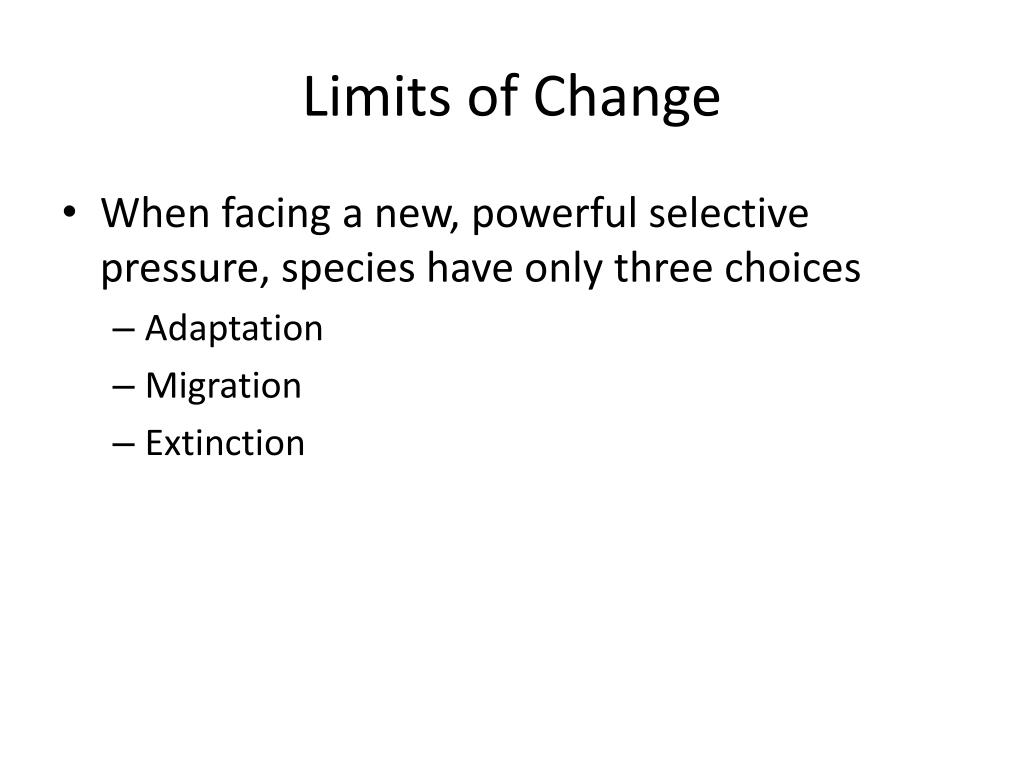 Limits of Change

• When facing a new, powerful selective pressure, species have only three choices
– Adaptation
– Migration
– Extinction